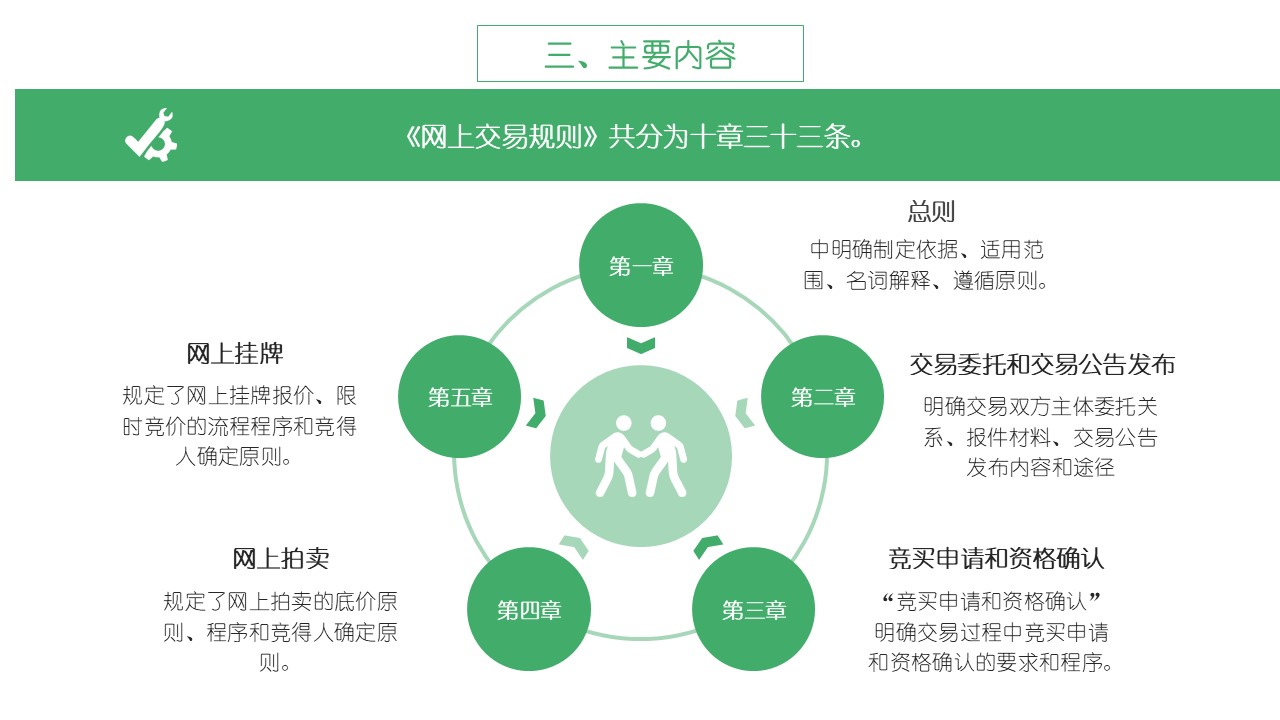 三、主要内容

《网上交易规则》共分为十章三十三条。

第一章

总则

中明确制定依据、适用范围、名词解释、遵循原则。

第二章

交易委托和交易公告发布

明确交易双方主体委托关系、报件材料、交易公告发布内容和途径

第三章

竞买申请和资格确认

“竞买申请和资格确认”明确交易过程中竞买申请和资格确认的要求和程序。

第四章

网上拍卖

规定了网上拍卖的底价原则、程序和竞得人确定原则。

第五章

网上挂牌

规定了网上挂牌报价、限时竞价的流程程序和竞得人确定原则。